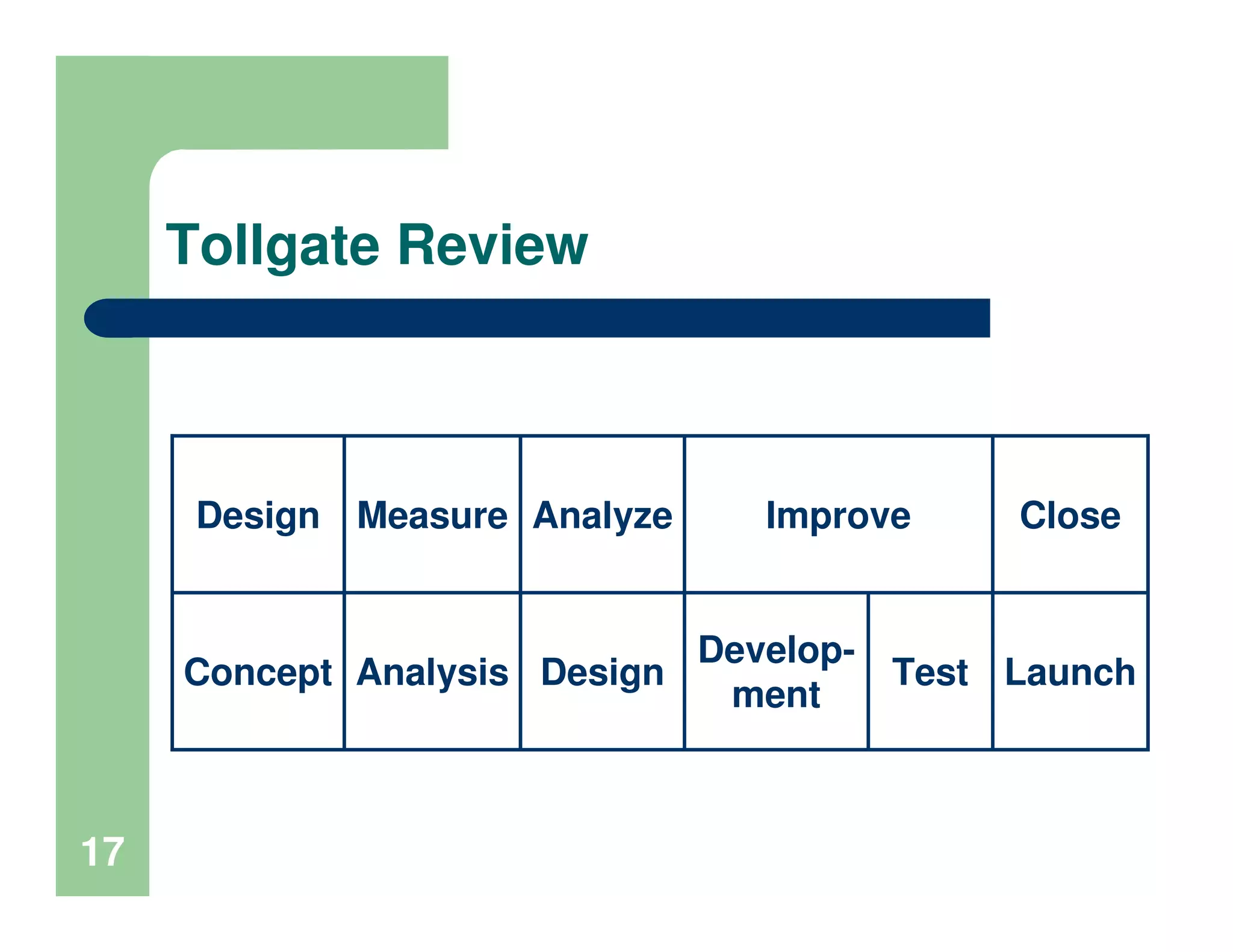 Tollgate Review

| Design | Measure | Analyze | Improve | | Close |
|---|---|---|---|---|---|
| Concept | Analysis | Design | Development | Test | Launch |

17